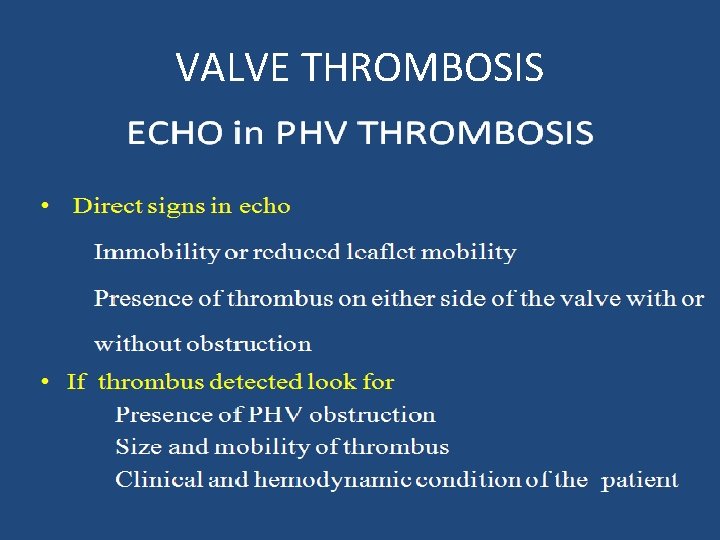 VALVE THROMBOSIS

ECHO in PHV THROMBOSIS

• Direct signs in echo

Immobility or reduced leaflet mobility

Presence of thrombus on either side of the valve with or without obstruction

• If thrombus detected look for

Presence of PHV obstruction

Size and mobility of thrombus

Clinical and hemodynamic condition of the patient